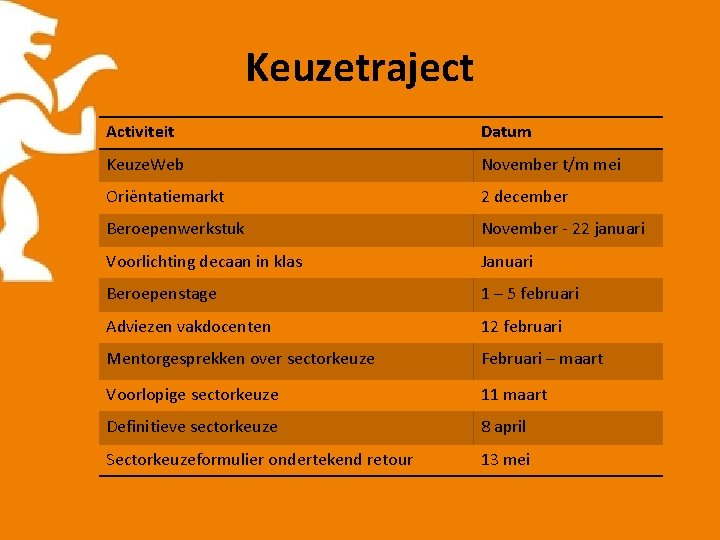 Keuzetraject

| Activiteit | Datum |
|---|---|
| KeuzeWeb | November t/m mei |
| Oriëntatiemarkt | 2 december |
| Beroepenwerkstuk | November - 22 januari |
| Voorlichting decaan in klas | Januari |
| Beroepenstage | 1 – 5 februari |
| Adviezen vakdocenten | 12 februari |
| Mentorgesprekken over sectorkeuze | Februari – maart |
| Voorlopige sectorkeuze | 11 maart |
| Definitieve sectorkeuze | 8 april |
| Sectorkeuzeformulier ondertekend retour | 13 mei |